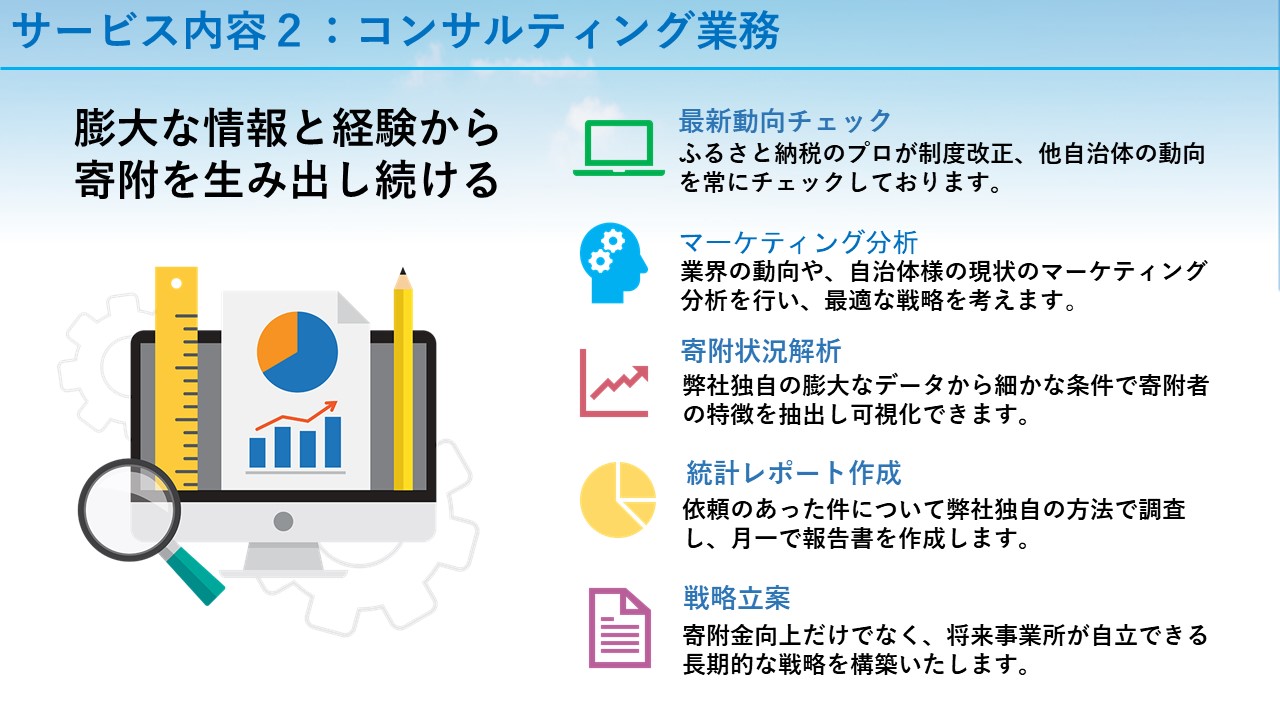 サービス内容２：コンサルティング業務

膨大な情報と経験から寄附を生み出し続ける

最新動向チェック
ふるさと納税のプロが制度改正、他自治体の動向を常にチェックしております。

マーケティング分析
業界の動向や、自治体様の現状のマーケティング分析を行い、最適な戦略を考えます。

寄附状況解析
弊社独自の膨大なデータから細かな条件で寄附者の特徴を抽出し可視化できます。

統計レポート作成
依頼のあった件について弊社独自の方法で調査し、月一で報告書を作成します。

戦略立案
寄附金向上だけでなく、将来事業所が自立できる長期的な戦略を構築いたします。